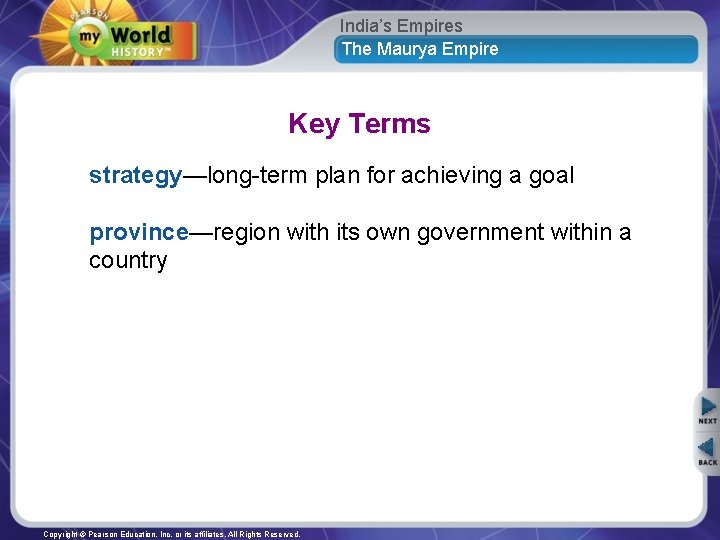 PEARSON
my World HISTORY™

India's Empires
The Maurya Empire

Key Terms

strategy—long-term plan for achieving a goal

province—region with its own government within a country

NEXT
BACK

Copyright © Pearson Education, Inc. or its affiliates. All Rights Reserved.